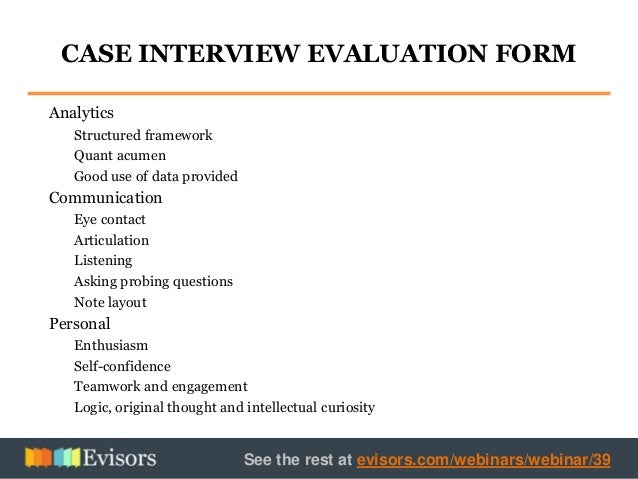 CASE INTERVIEW EVALUATION FORM

Analytics
Structured framework
Quant acumen
Good use of data provided
Communication
Eye contact
Articulation
Listening
Asking probing questions
Note layout
Personal
Enthusiasm
Self-confidence
Teamwork and engagement
Logic, original thought and intellectual curiosity

Evisors

See the rest at evisors.com/webinars/webinar/39